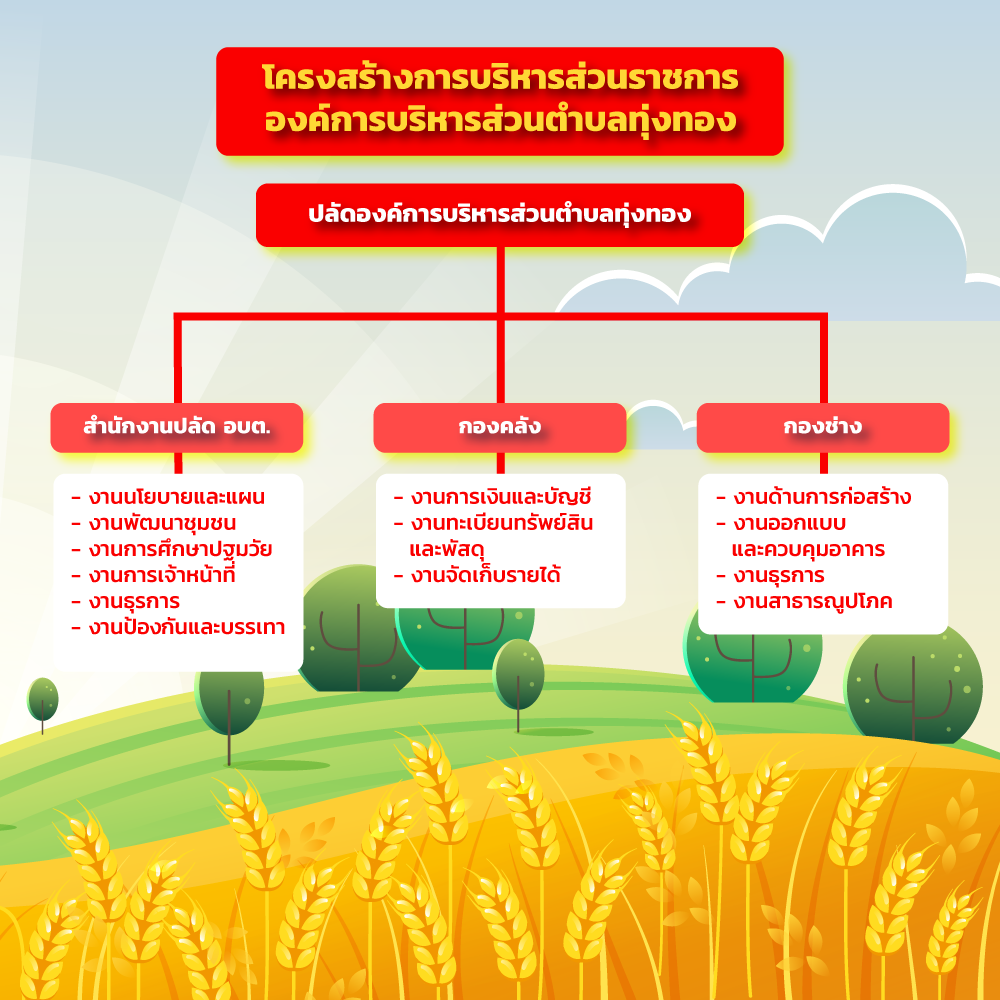 โครงสร้างการบริหารส่วนราชการ
องค์การบริหารส่วนตำบลทุ่งทอง

ปลัดองค์การบริหารส่วนตำบลทุ่งทอง

สำนักงานปลัด อบต.

- งานนโยบายและแผน
- งานพัฒนาชุมชน
- งานการศึกษาปฐมวัย
- งานการเจ้าหน้าที่
- งานธุรการ
- งานป้องกันและบรรเทา

กองคลัง

- งานการเงินและบัญชี
- งานทะเบียนทรัพย์สินและพัสดุ
- งานจัดเก็บรายได้

กองช่าง

- งานด้านการก่อสร้าง
- งานออกแบบและควบคุมอาคาร
- งานธุรการ
- งานสาธารณูปโภค